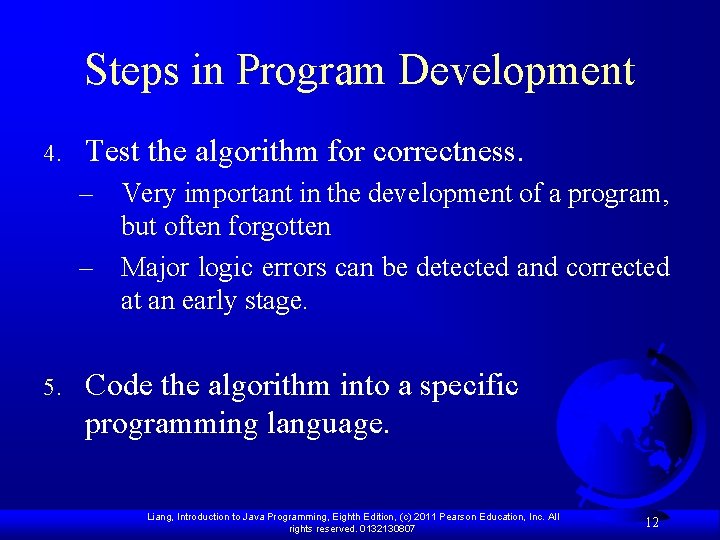 Steps in Program Development

4. Test the algorithm for correctness.
– Very important in the development of a program, but often forgotten
– Major logic errors can be detected and corrected at an early stage.

5. Code the algorithm into a specific programming language.

Liang, Introduction to Java Programming, Eighth Edition, (c) 2011 Pearson Education, Inc. All rights reserved. 0132130807

12